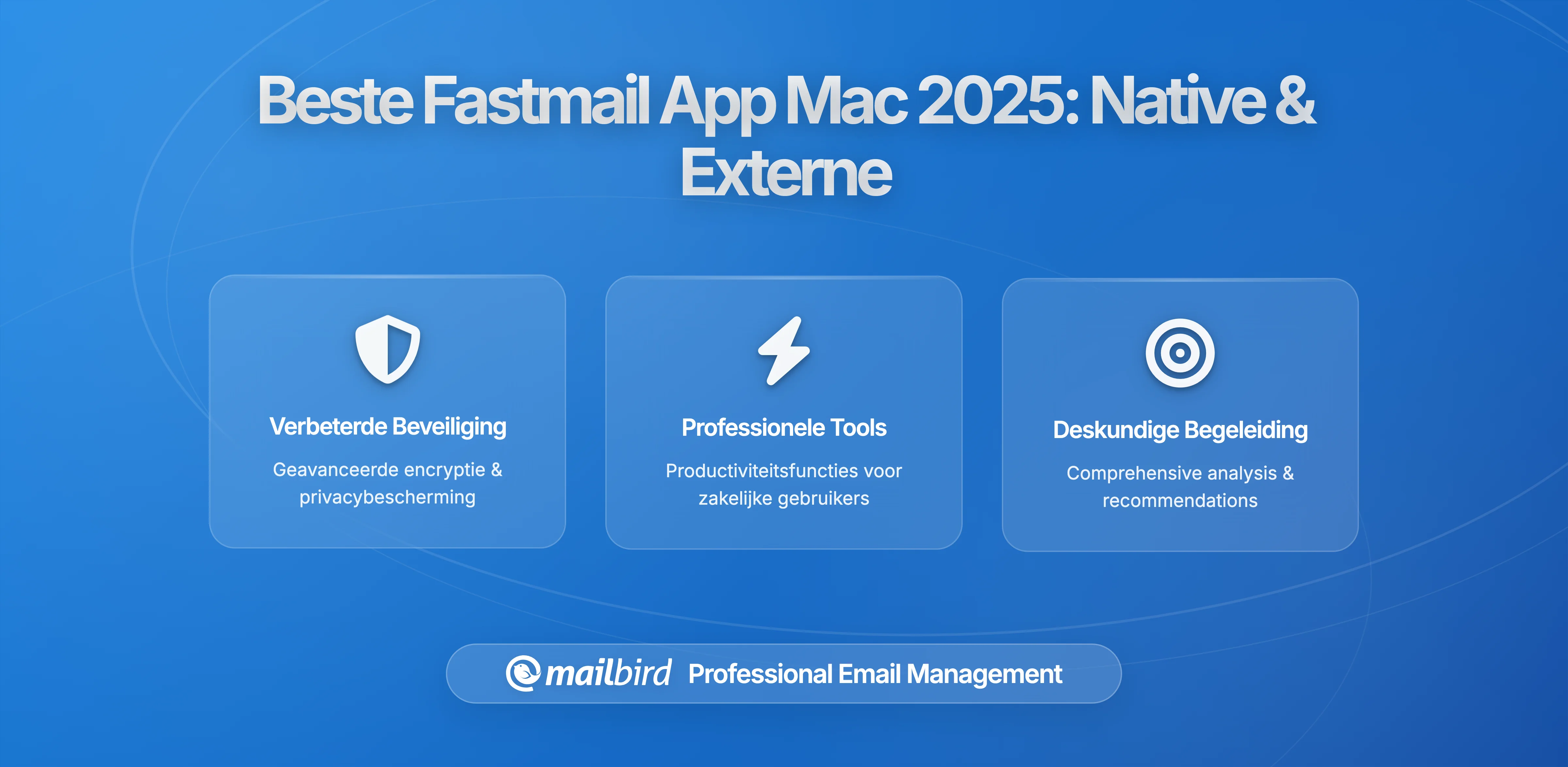 Beste Fastmail App Mac 2025: Native & Externe

Verbeterde Beveiliging

Geavanceerde encryptie & privacybescherming

Professionele Tools

Productiviteitsfuncties voor zakelijke gebruikers

Deskundige Begeleiding

Comprehensive analysis & recommendations

mailbird Professional Email Management